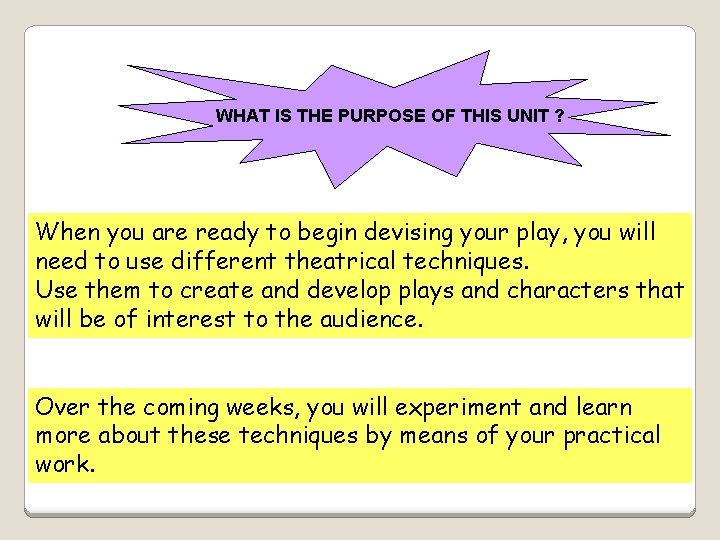 WHAT IS THE PURPOSE OF THIS UNIT ?

When you are ready to begin devising your play, you will need to use different theatrical techniques.
Use them to create and develop plays and characters that will be of interest to the audience.

Over the coming weeks, you will experiment and learn more about these techniques by means of your practical work.